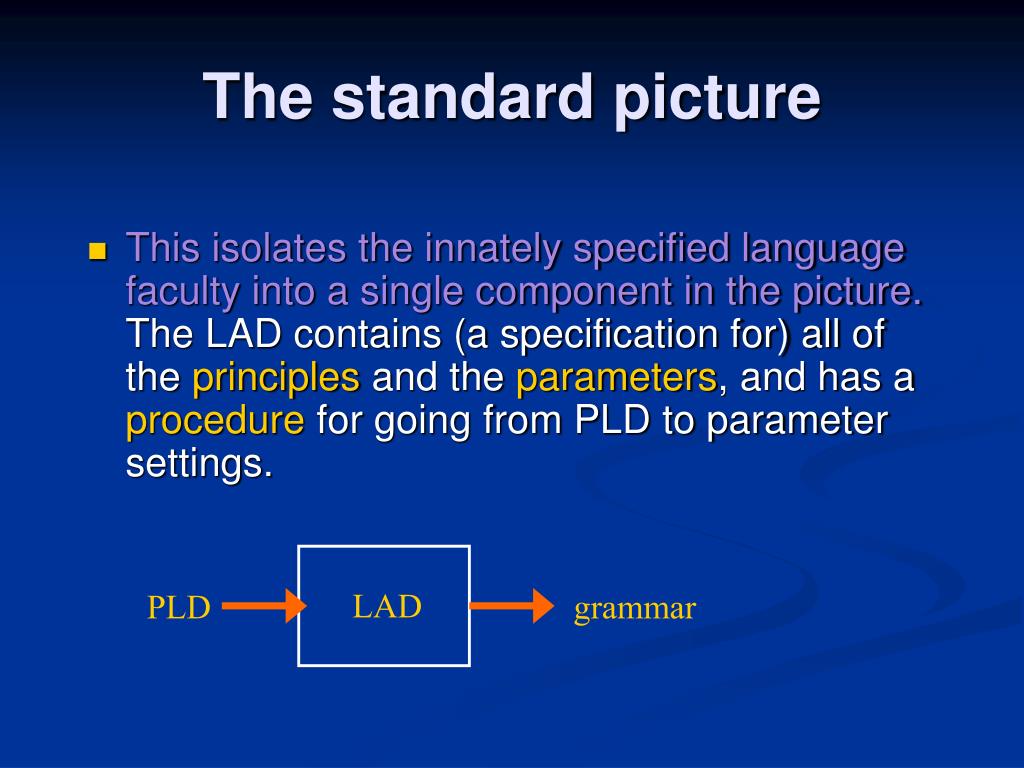 The standard picture

This isolates the innately specified language faculty into a single component in the picture. The LAD contains (a specification for) all of the principles and the parameters, and has a procedure for going from PLD to parameter settings.

PLD
LAD
grammar